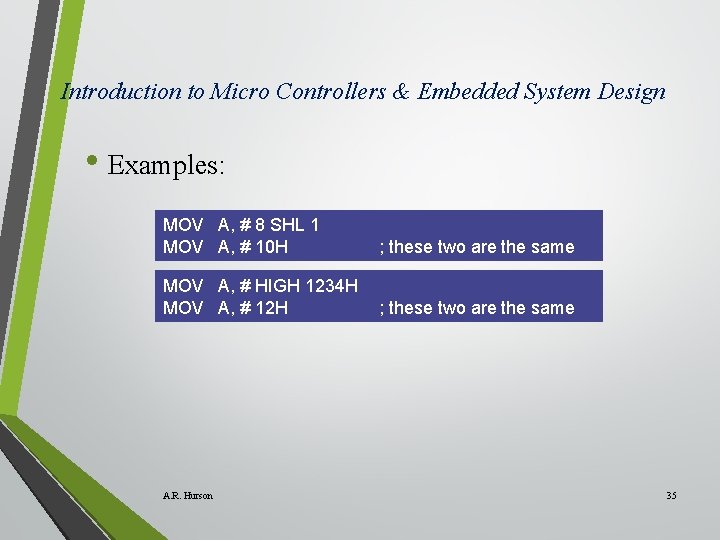 Introduction to Micro Controllers & Embedded System Design

• Examples:

MOV A, # 8 SHL 1
MOV A, # 10H ; these two are the same

MOV A, # HIGH 1234H
MOV A, # 12H ; these two are the same

A.R. Hurson

35